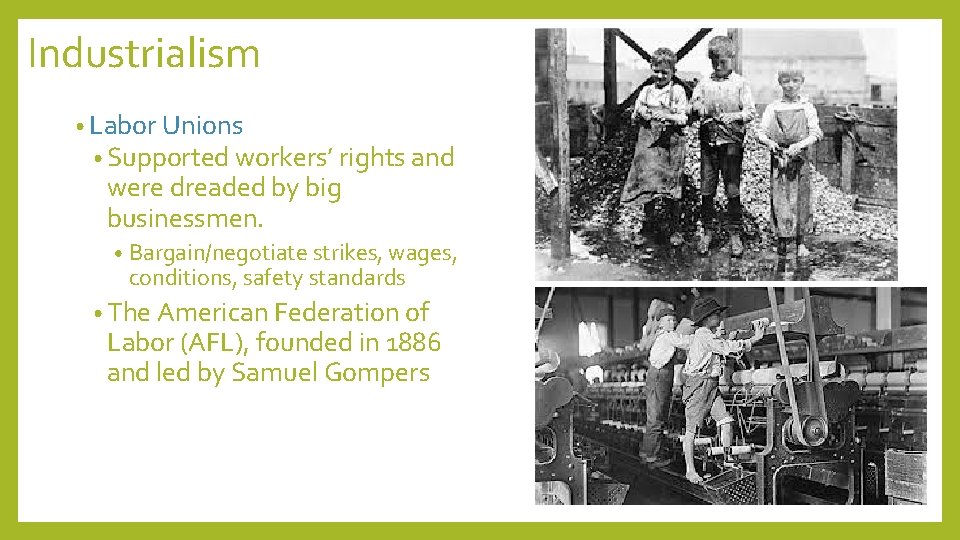 Industrialism

• Labor Unions
  • Supported workers' rights and were dreaded by big businessmen.
    • Bargain/negotiate strikes, wages, conditions, safety standards
  • The American Federation of Labor (AFL), founded in 1886 and led by Samuel Gompers